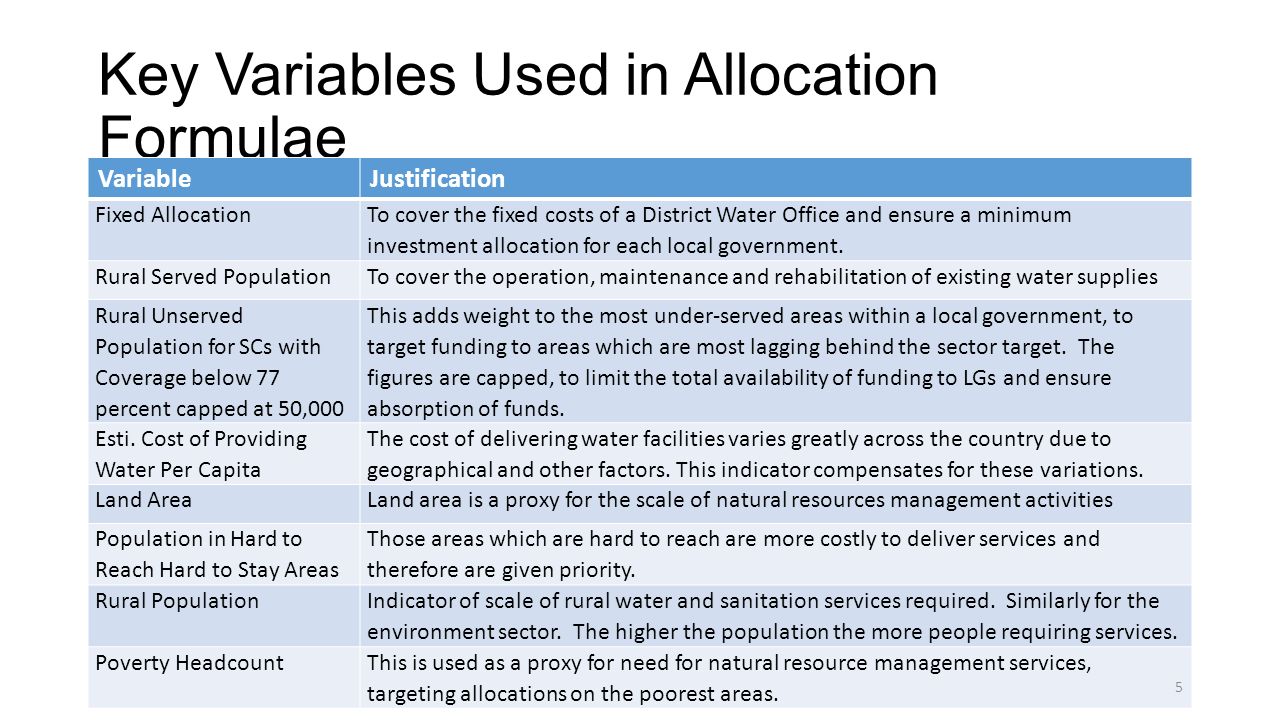 Key Variables Used in Allocation Formulae

| Variable | Justification |
|---|---|
| Fixed Allocation | To cover the fixed costs of a District Water Office and ensure a minimum investment allocation for each local government. |
| Rural Served Population | To cover the operation, maintenance and rehabilitation of existing water supplies |
| Rural Unserved Population for SCs with Coverage below 77 percent capped at 50,000 | This adds weight to the most under-served areas within a local government, to target funding to areas which are most lagging behind the sector target. The figures are capped, to limit the total availability of funding to LGs and ensure absorption of funds. |
| Esti. Cost of Providing Water Per Capita | The cost of delivering water facilities varies greatly across the country due to geographical and other factors. This indicator compensates for these variations. |
| Land Area | Land area is a proxy for the scale of natural resources management activities |
| Population in Hard to Reach Hard to Stay Areas | Those areas which are hard to reach are more costly to deliver services and therefore are given priority. |
| Rural Population | Indicator of scale of rural water and sanitation services required. Similarly for the environment sector. The higher the population the more people requiring services. |
| Poverty Headcount | This is used as a proxy for need for natural resource management services, targeting allocations on the poorest areas. |

5